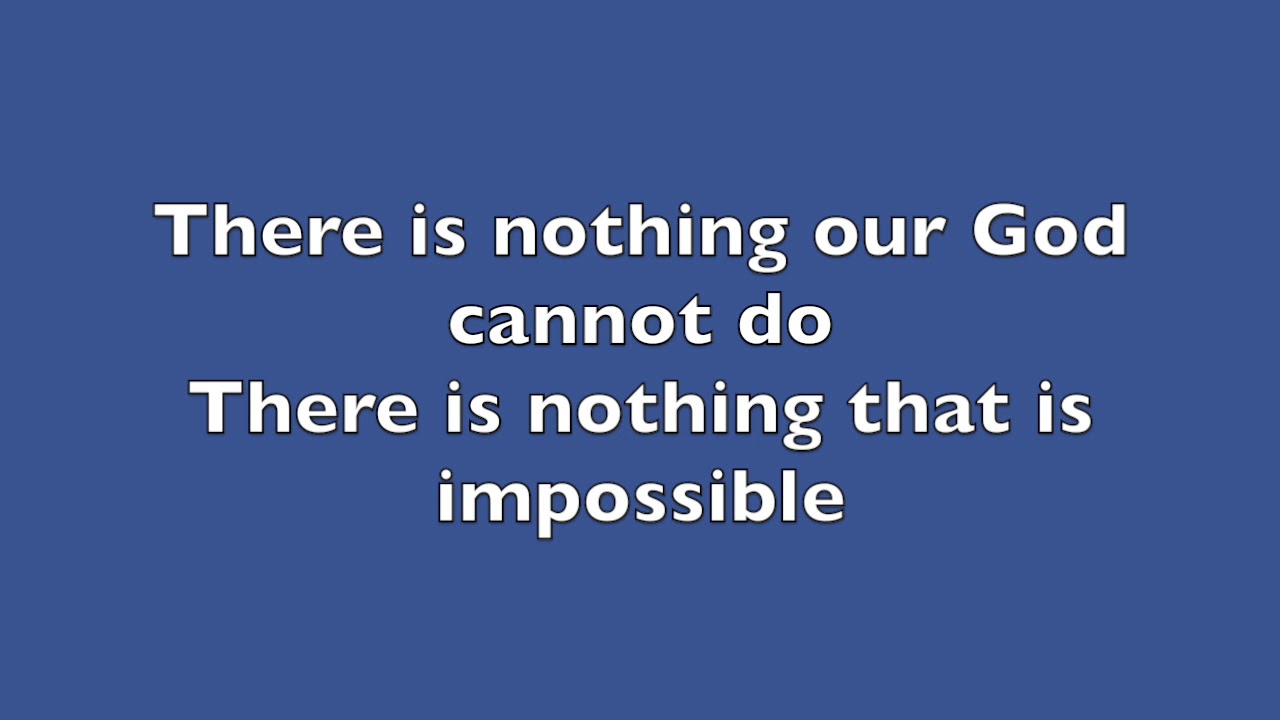 There is nothing our God cannot do
There is nothing that is impossible